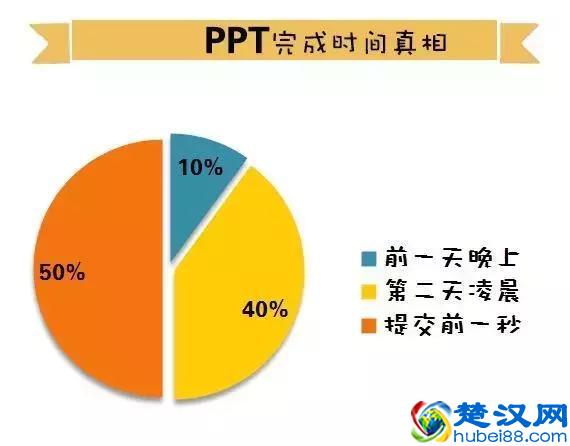 PPT完成时间真相

10%

40%

50%

前一天晚上
第二天凌晨
提交前一秒

楚汉网
hubei88.com